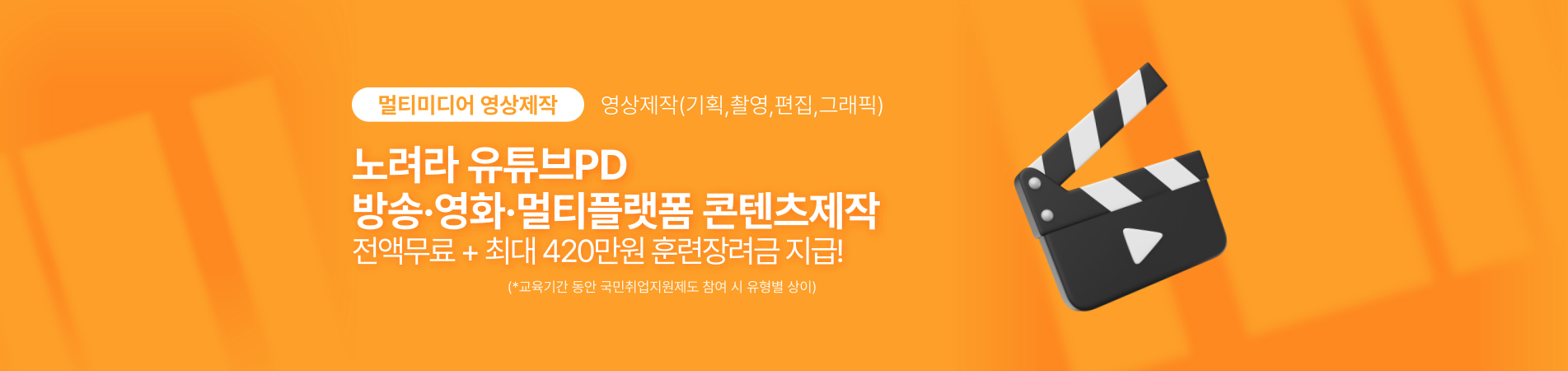 멀티미디어 영상제작 영상제작(기획,촬영,편집,그래픽)

노려라 유튜브PD
방송·영화·멀티플랫폼 콘텐츠제작
전액무료 + 최대 420만원 훈련장려금 지급!

(*교육기간 동안 국민취업지원제도 참여 시 유형별 상이)